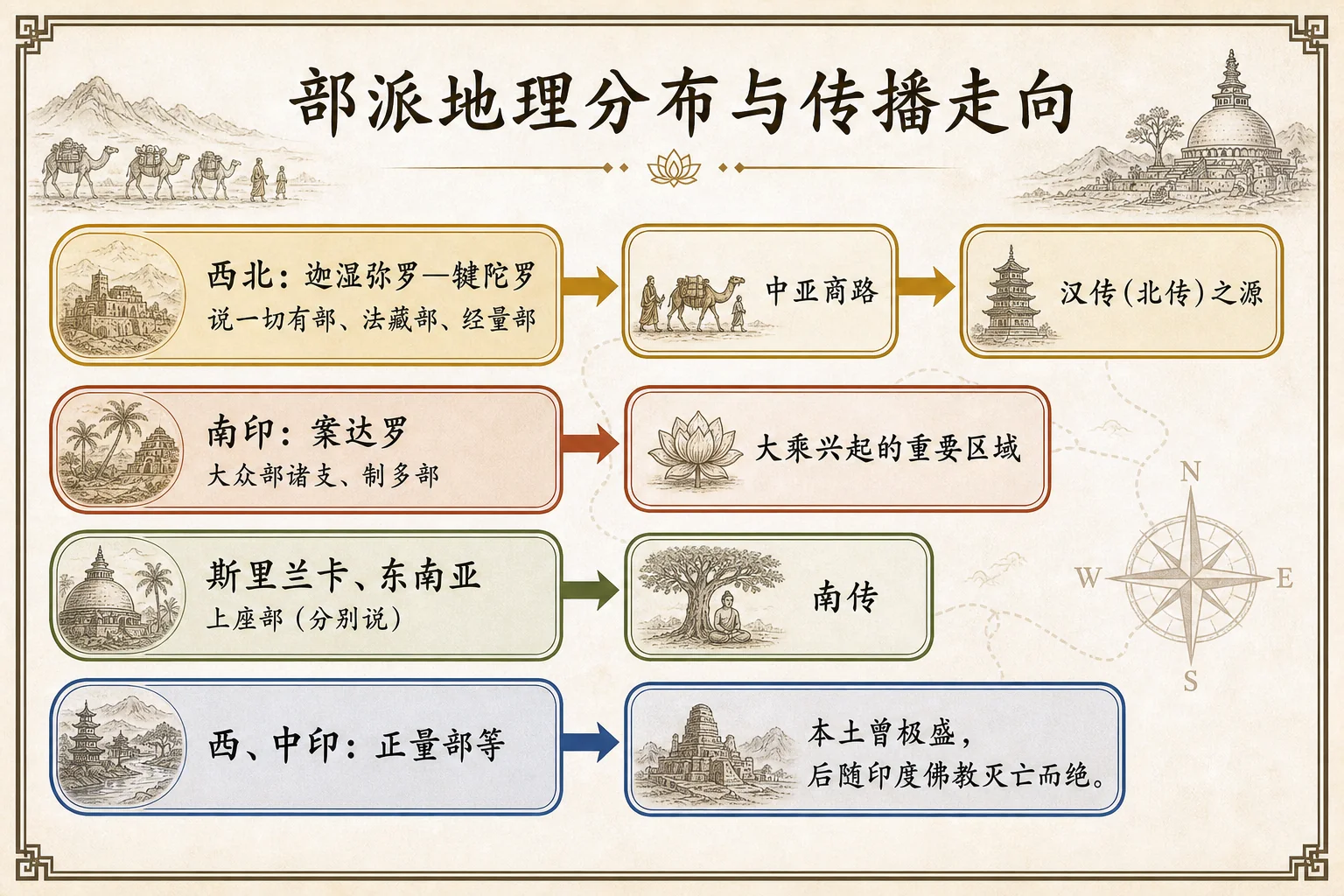 部派地理分布与传播走向

西北：迦湿弥罗—犍陀罗
说一切有部、法藏部、经量部

中亚商路

汉传（北传）之源

南印：案达罗
大众部诸支、制多部

大乘兴起的重要区域

斯里兰卡、东南亚
上座部（分别说）

南传

西、中印：正量部等

本土曾极盛，
后随印度佛教灭亡而绝。

N
W
E
S